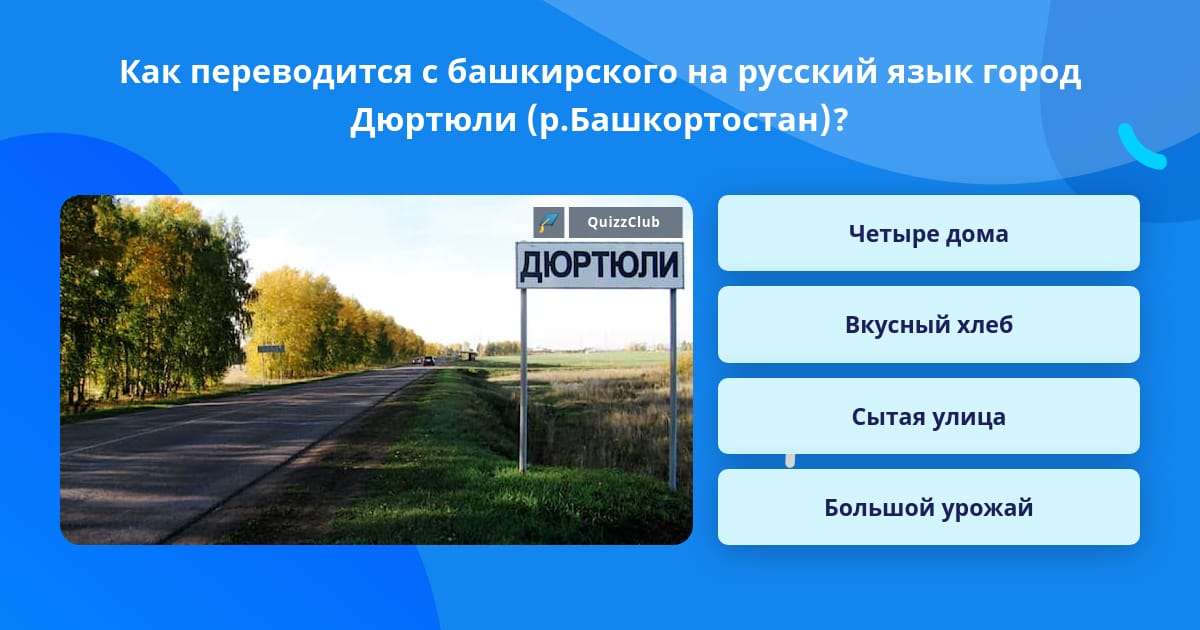 Как переводится с башкирского на русский язык город Дюртюли (р.Башкортостан)?

QuizzClub

ДЮРТЮЛИ

Четыре дома

Вкусный хлеб

Сытая улица

Большой урожай